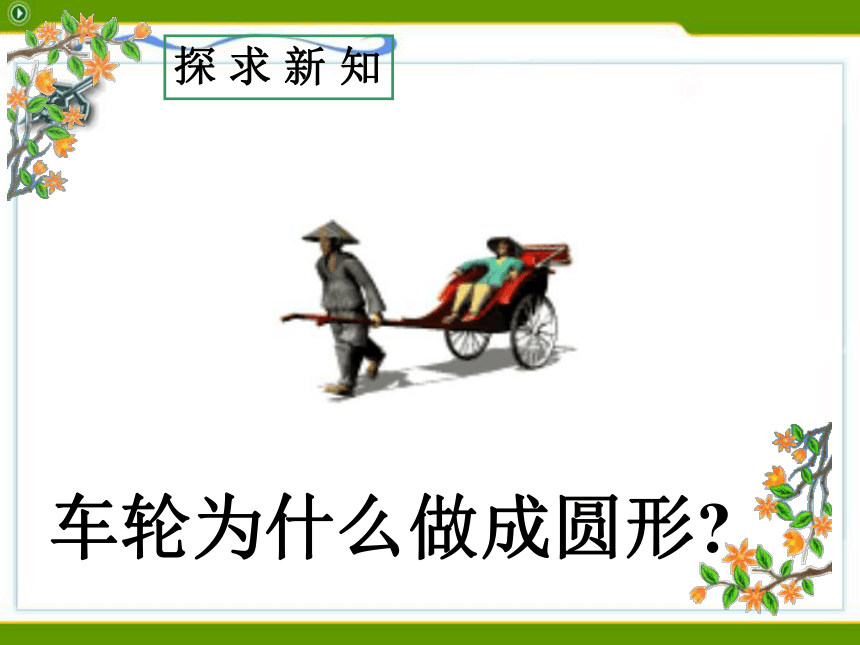 探求新知

车轮为什么做成圆形?